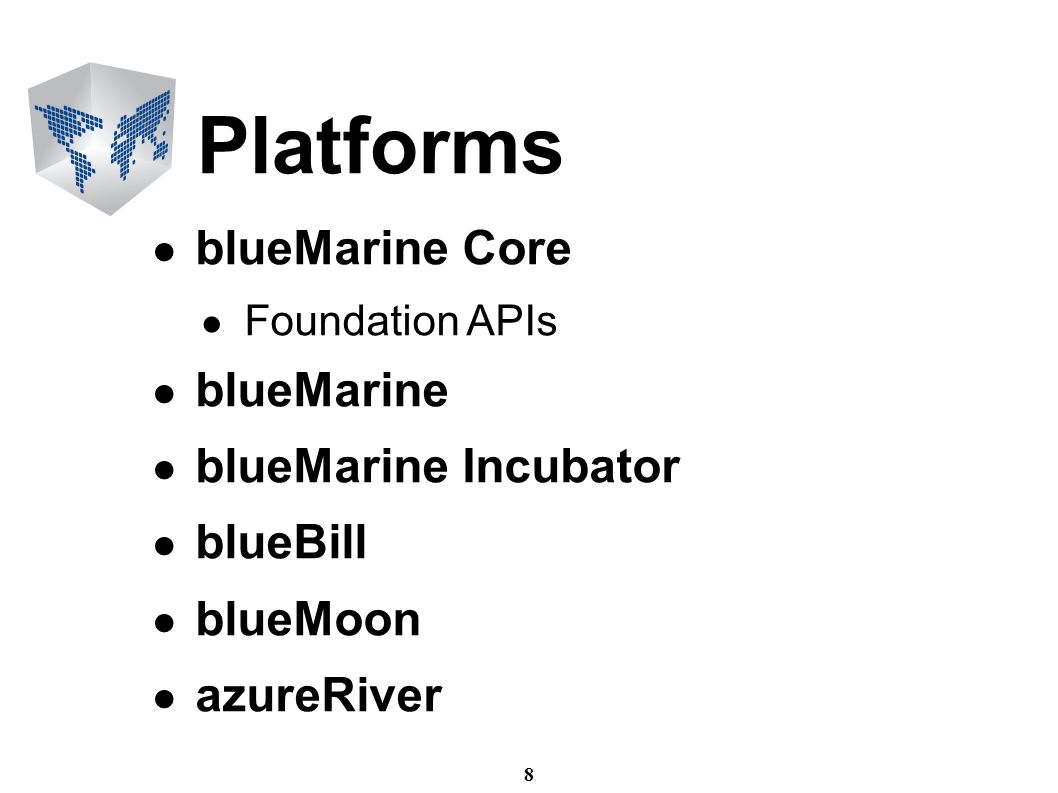 Platforms

- blueMarine Core
  - Foundation APIs
- blueMarine
- blueMarine Incubator
- blueBill
- blueMoon
- azureRiver

8